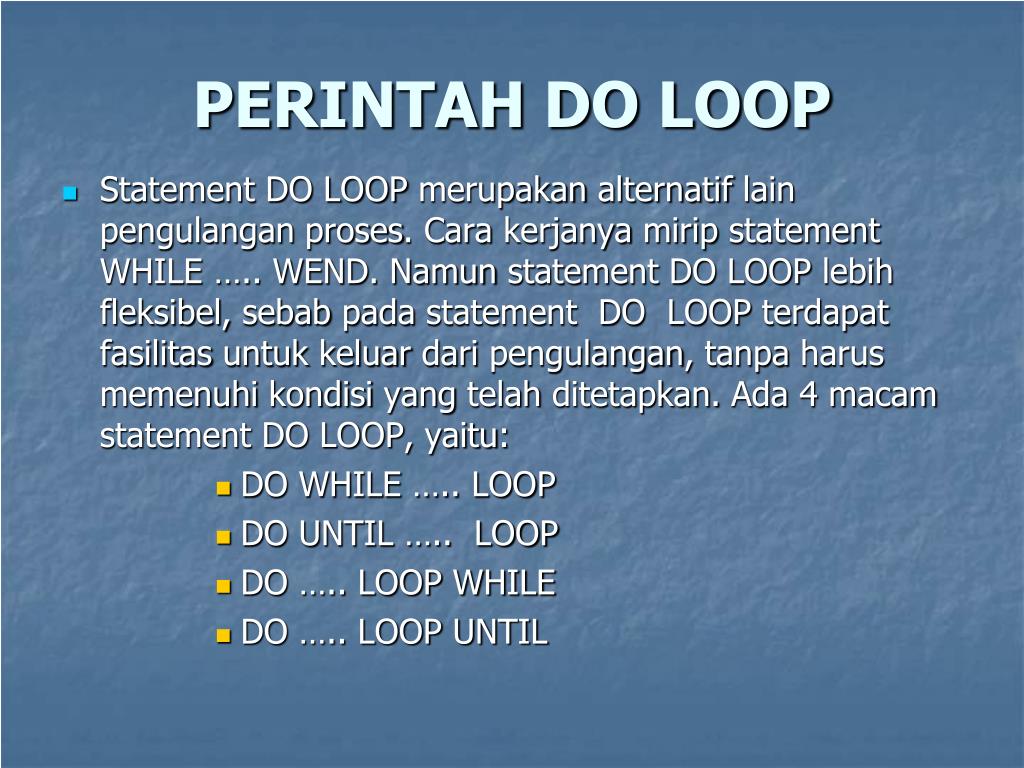 PERINTAH DO LOOP

Statement DO LOOP merupakan alternatif lain pengulangan proses. Cara kerjanya mirip statement WHILE ….. WEND. Namun statement DO LOOP lebih fleksibel, sebab pada statement DO LOOP terdapat fasilitas untuk keluar dari pengulangan, tanpa harus memenuhi kondisi yang telah ditetapkan. Ada 4 macam statement DO LOOP, yaitu:

DO WHILE ….. LOOP

DO UNTIL ….. LOOP

DO ….. LOOP WHILE

DO ….. LOOP UNTIL